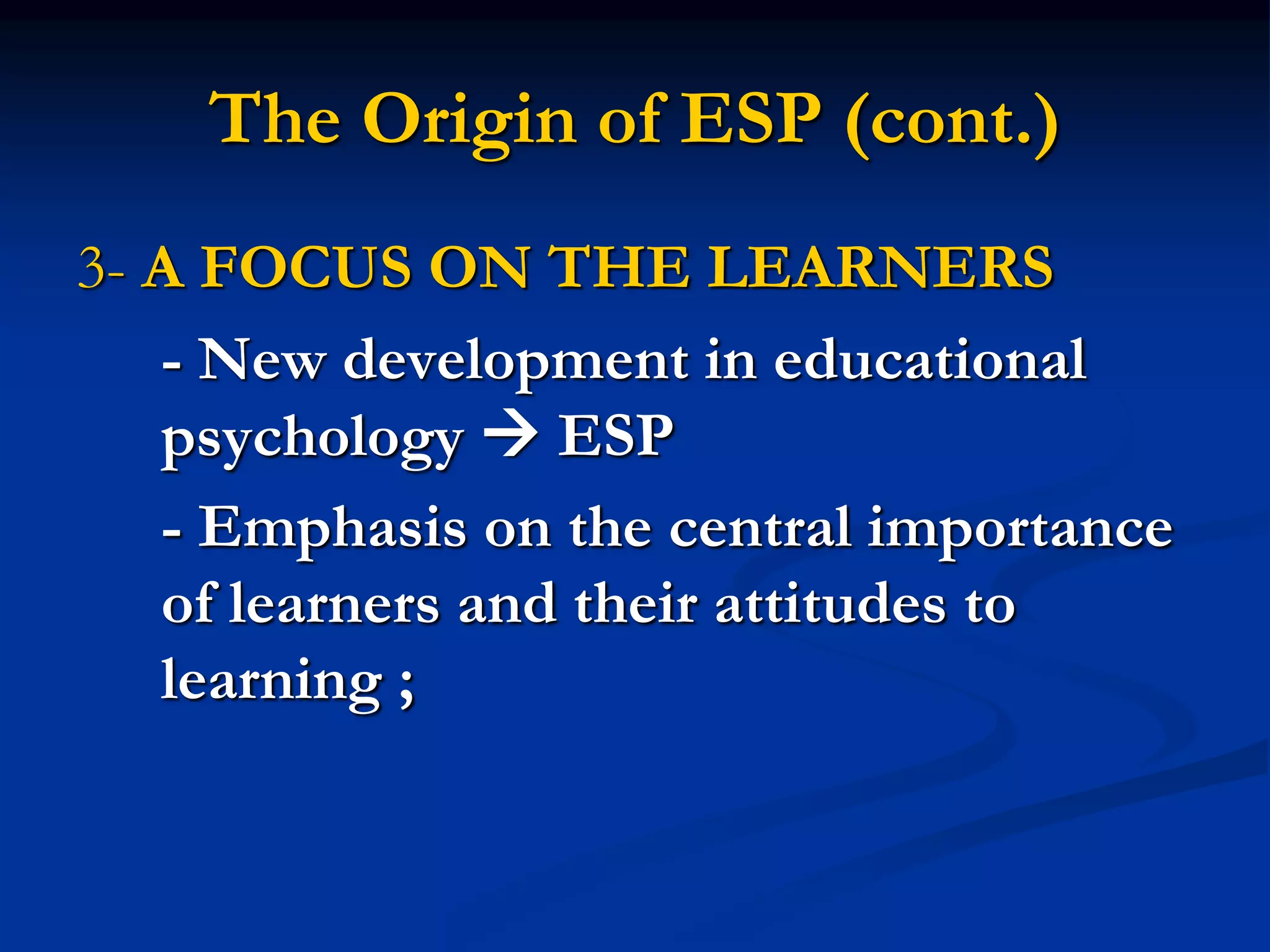 The Origin of ESP (cont.)

3- A FOCUS ON THE LEARNERS

- New development in educational psychology → ESP

- Emphasis on the central importance of learners and their attitudes to learning ;